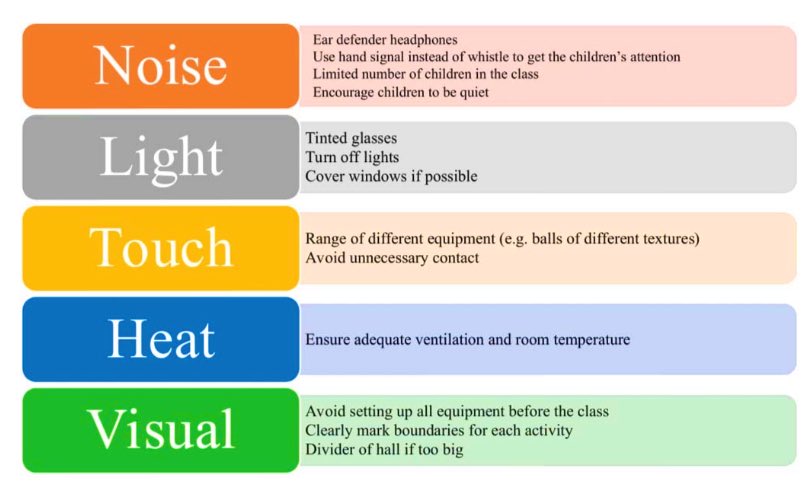 Noise

Ear defender headphones
Use hand signal instead of whistle to get the children's attention
Limited number of children in the class
Encourage children to be quiet

Light

Tinted glasses
Turn off lights
Cover windows if possible

Touch

Range of different equipment (e.g. balls of different textures)
Avoid unnecessary contact

Heat

Ensure adequate ventilation and room temperature

Visual

Avoid setting up all equipment before the class
Clearly mark boundaries for each activity
Divider of hall if too big